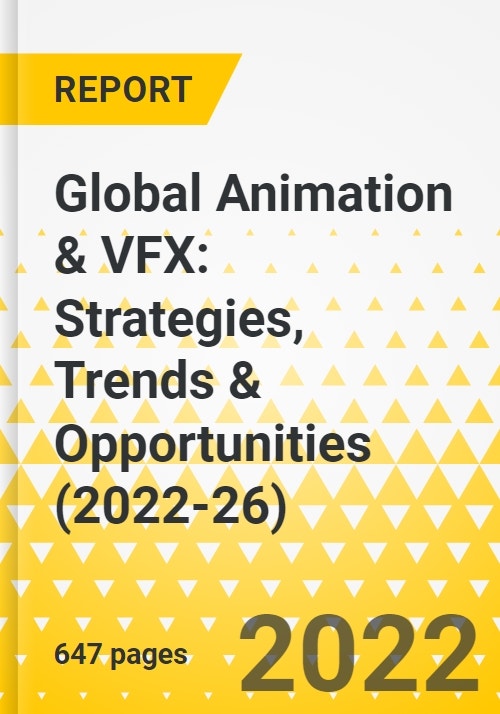 REPORT

Global Animation & VFX: Strategies, Trends & Opportunities (2022-26)

647 pages

2022